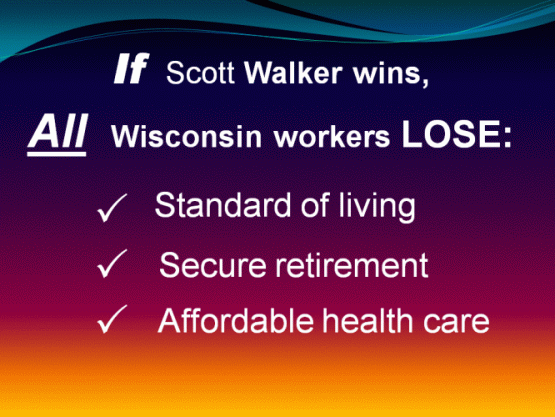 If Scott Walker wins,

All Wisconsin workers LOSE:

✓ Standard of living

✓ Secure retirement

✓ Affordable health care